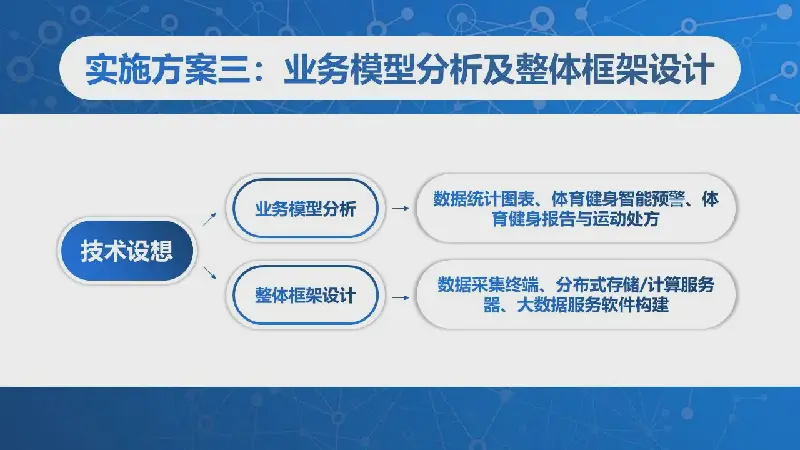 实施方案三：业务模型分析及整体框架设计

技术设想

业务模型分析

数据统计图表、体育健身智能预警、体育健身报告与运动处方

整体框架设计

数据采集终端、分布式存储/计算服务器、大数据服务软件构建